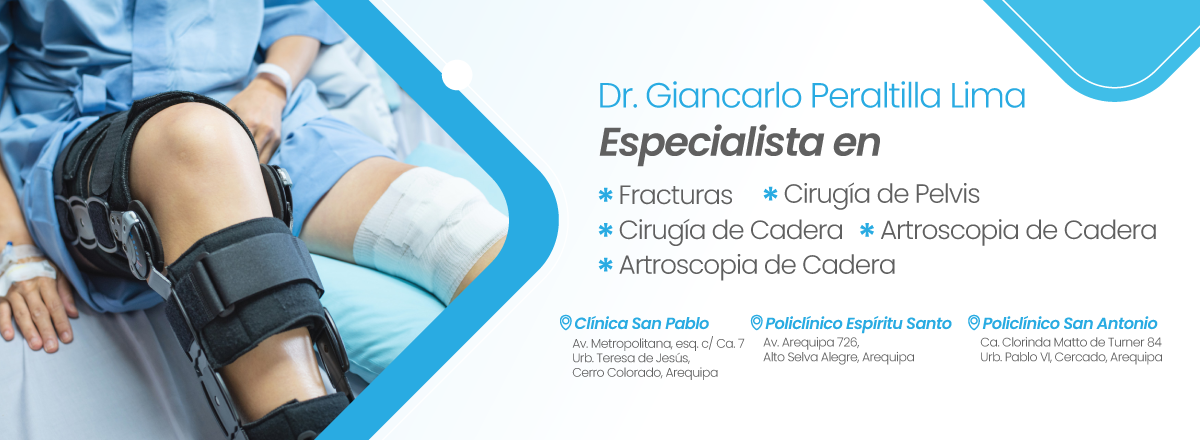 Dr. Giancarlo Peraltilla Lima
Especialista en

* Fracturas * Cirugía de Pelvis
* Cirugía de Cadera * Artroscopia de Cadera
* Artroscopia de Cadera

Clínica San Pablo
Av. Metropolitana, esq. c/ Ca. 7
Urb. Teresa de Jesús,
Cerro Colorado, Arequipa

Policlínico Espíritu Santo
Av. Arequipa 726,
Alto Selva Alegre, Arequipa

Policlínico San Antonio
Ca. Clorinda Matto de Turner 84
Urb. Pablo VI, Cercado, Arequipa